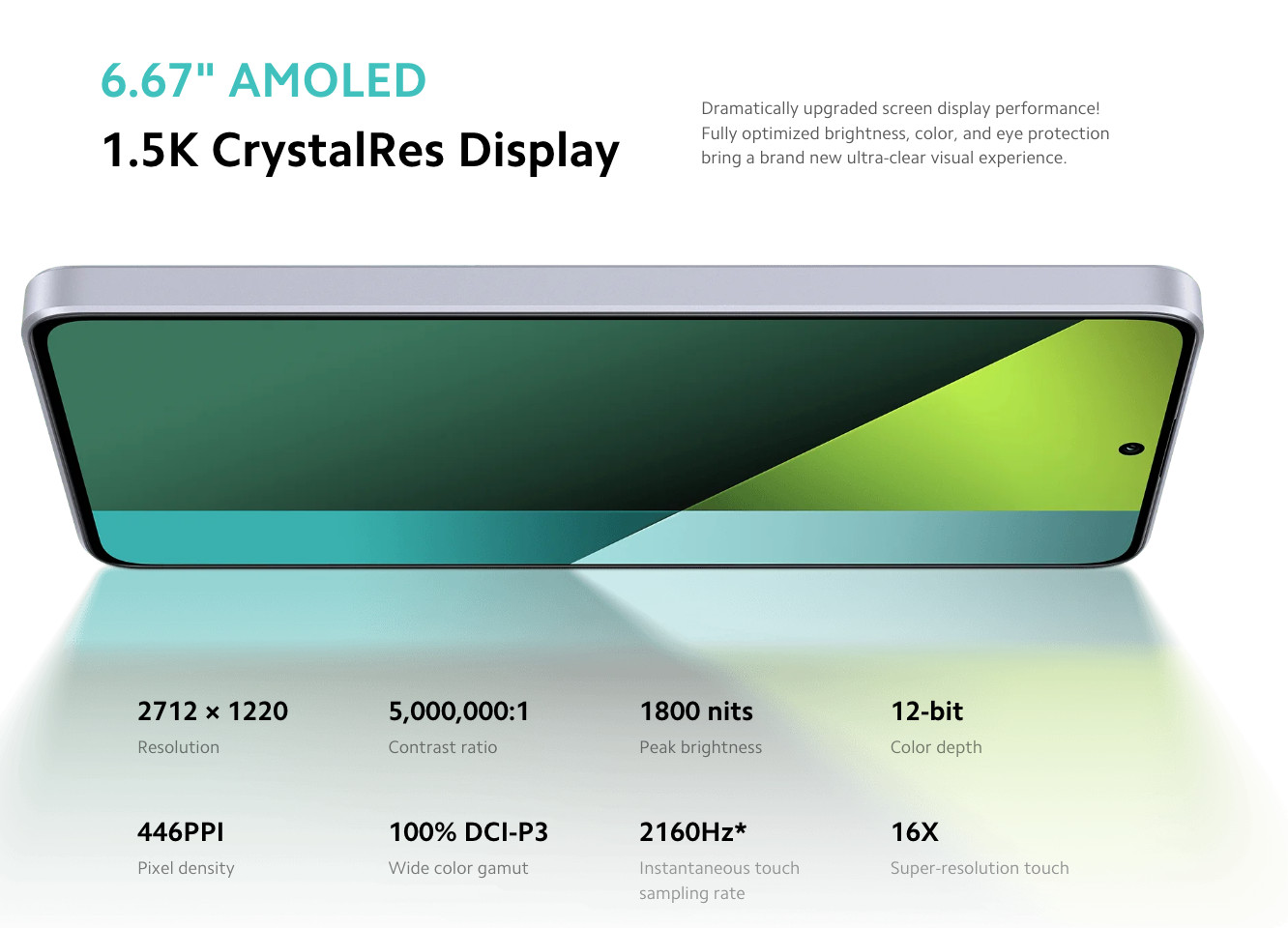 6.67" AMOLED

1.5K CrystalRes Display

Dramatically upgraded screen display performance! Fully optimized brightness, color, and eye protection bring a brand new ultra-clear visual experience.

2712 × 1220
Resolution

5,000,000:1
Contrast ratio

1800 nits
Peak brightness

12-bit
Color depth

446PPI
Pixel density

100% DCI-P3
Wide color gamut

2160Hz*
Instantaneous touch sampling rate

16X
Super-resolution touch